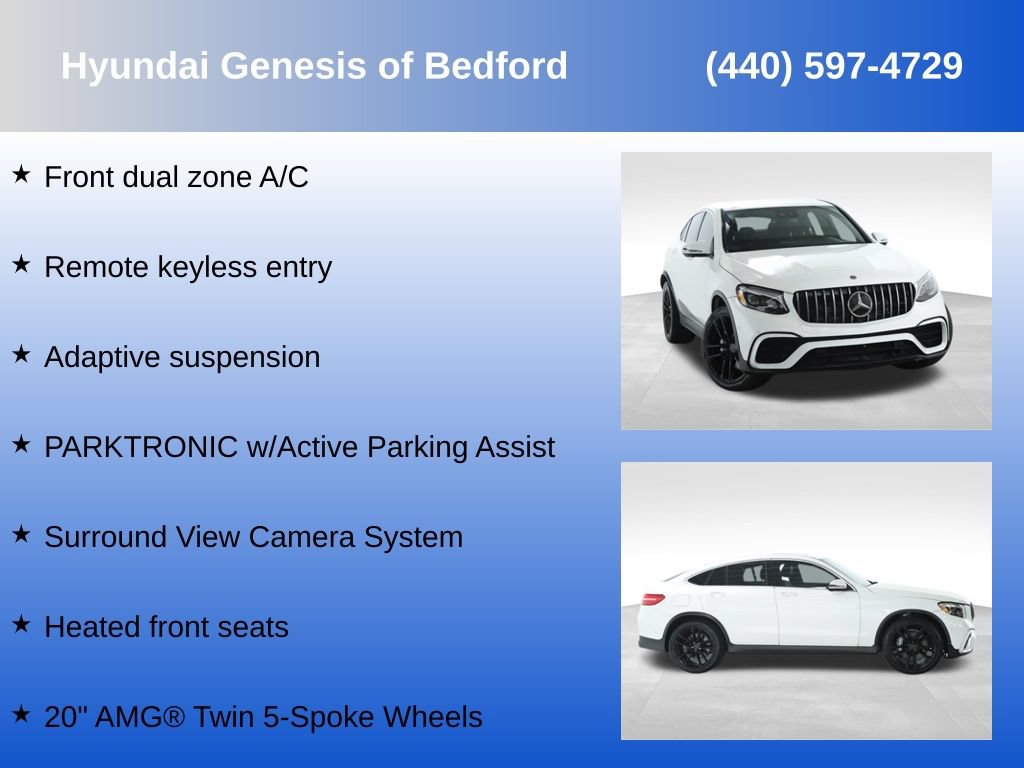 Hyundai Genesis of Bedford (440) 597-4729

★ Front dual zone A/C

★ Remote keyless entry

★ Adaptive suspension

★ PARKTRONIC w/Active Parking Assist

★ Surround View Camera System

★ Heated front seats

★ 20" AMG® Twin 5-Spoke Wheels